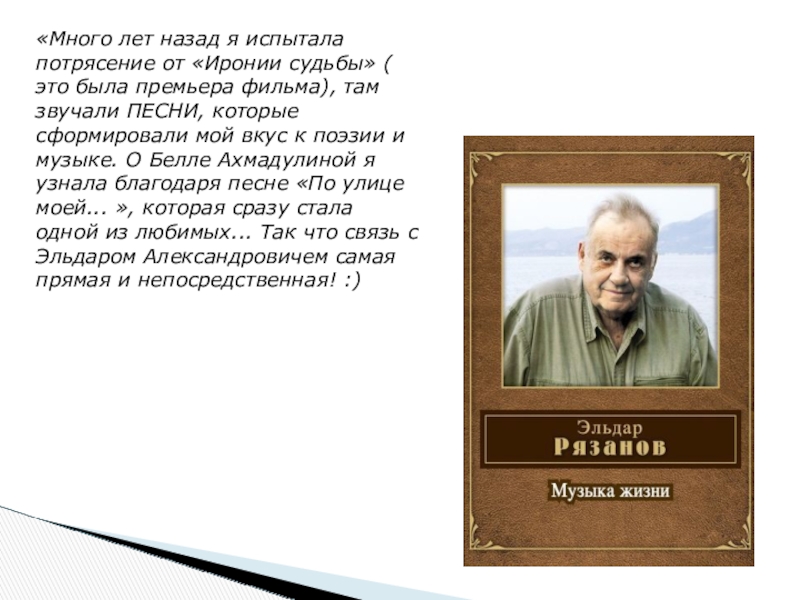 «Много лет назад я испытала потрясение от «Иронии судьбы» ( это была премьера фильма), там звучали ПЕСНИ, которые сформировали мой вкус к поэзии и музыке. О Белле Ахмадулиной я узнала благодаря песне «По улице моей... », которая сразу стала одной из любимых... Так что связь с Эльдаром Александровичем самая прямая и непосредственная! :)

Эльдар
Рязанов

Музыка жизни